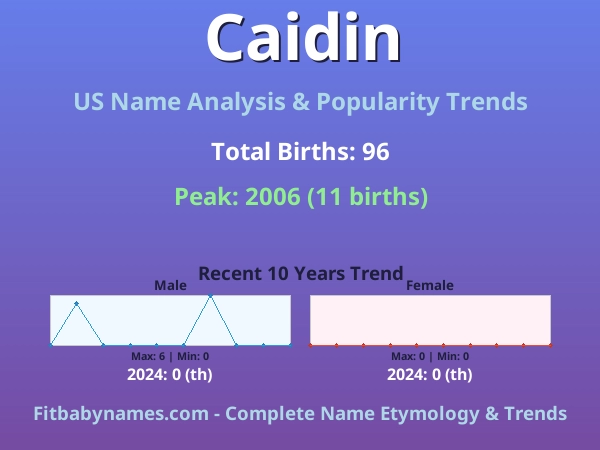 Caidin

US Name Analysis & Popularity Trends

Total Births: 96

Peak: 2006 (11 births)

Recent 10 Years Trend

Male

Max: 6 | Min: 0

2024: 0 (th)

Female

Max: 0 | Min: 0

2024: 0 (th)

Fitbabynames.com - Complete Name Etymology & Trends